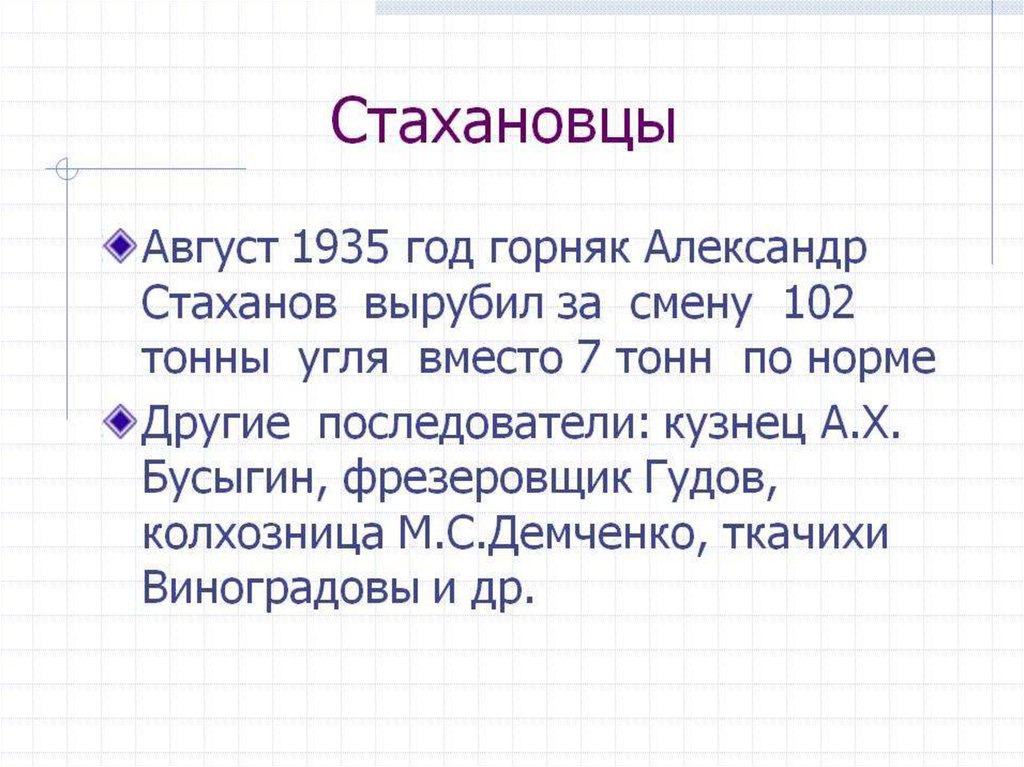 Стахановцы

Август 1935 год горняк Александр Стаханов вырубил за смену 102 тонны угля вместо 7 тонн по норме

Другие последователи: кузнец А.Х. Бусыгин, фрезеровщик Гудов, колхозница М.С.Демченко, ткачихи Виноградовы и др.